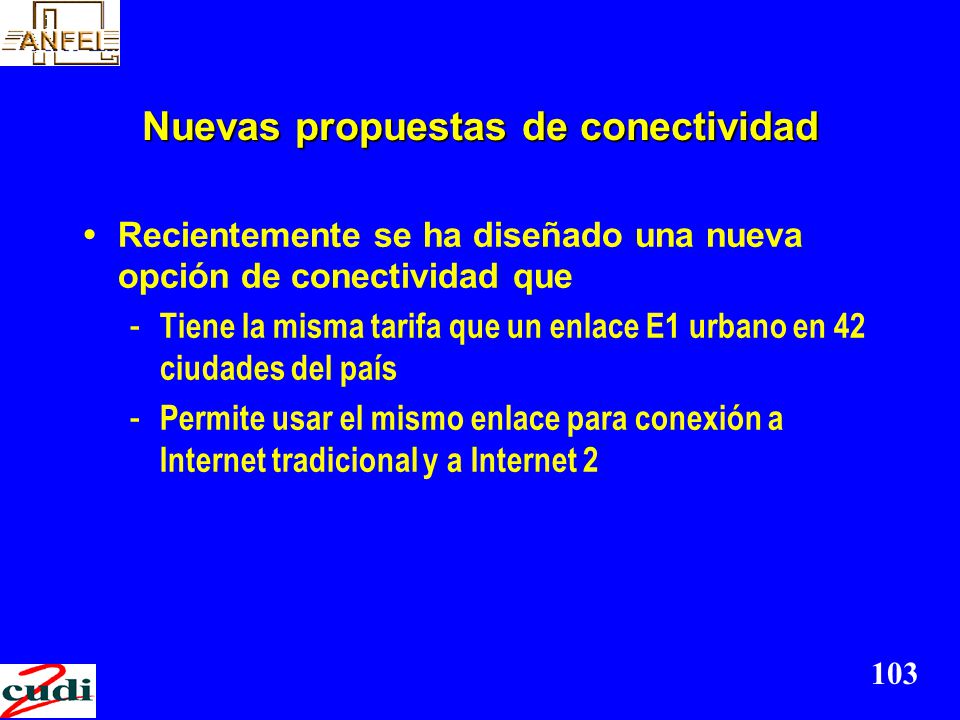 ANFEL

Nuevas propuestas de conectividad

• Recientemente se ha diseñado una nueva opción de conectividad que

- Tiene la misma tarifa que un enlace E1 urbano en 42 ciudades del país

- Permite usar el mismo enlace para conexión a Internet tradicional y a Internet 2

cudi

103